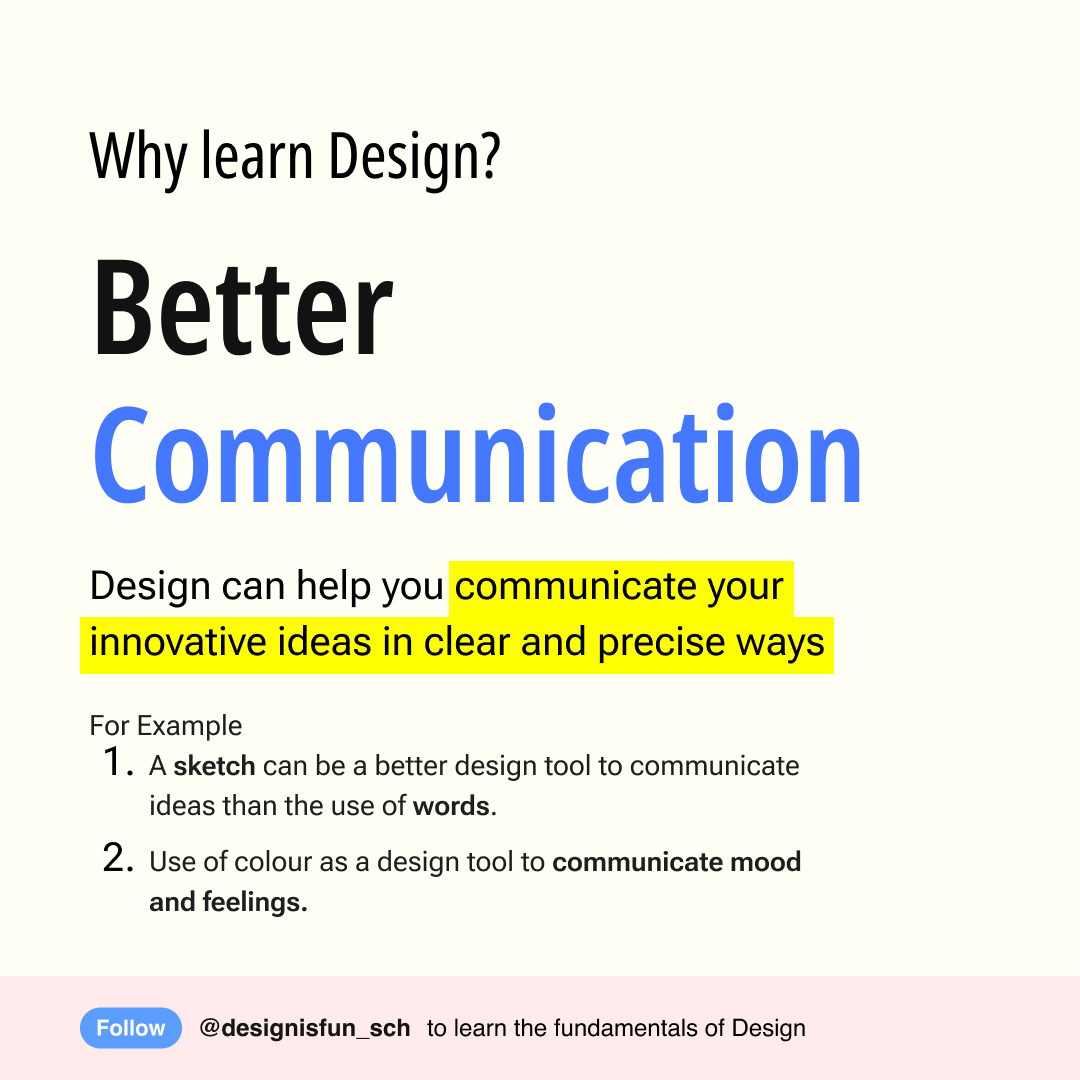 Why learn Design?

Better Communication

Design can help you communicate your innovative ideas in clear and precise ways

For Example
1. A sketch can be a better design tool to communicate ideas than the use of words.
2. Use of colour as a design tool to communicate mood and feelings.

Follow @designisfun_sch to learn the fundamentals of Design